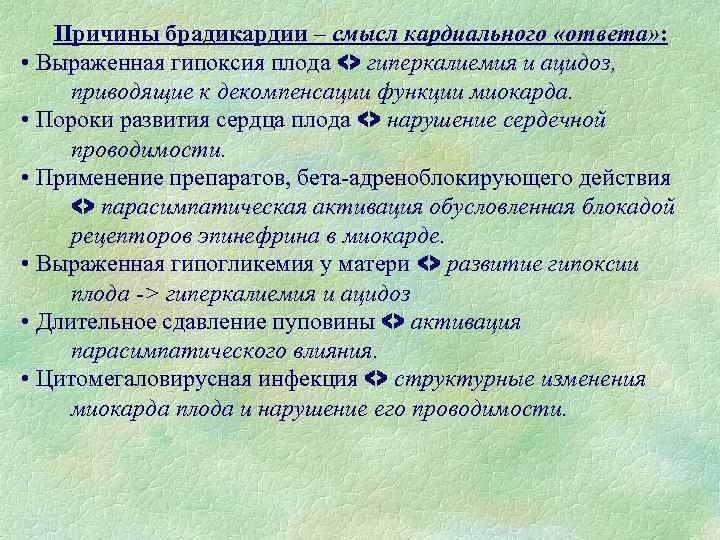 Причины брадикардии – смысл кардиального «ответа»:

• Выраженная гипоксия плода <> гиперкалиемия и ацидоз, приводящие к декомпенсации функции миокарда.

• Пороки развития сердца плода <> нарушение сердечной проводимости.

• Применение препаратов, бета-адреноблокирующего действия <> парасимпатическая активация обусловленная блокадой рецепторов эпинефрина в миокарде.

• Выраженная гипогликемия у матери <> развитие гипоксии плода -> гиперкалиемия и ацидоз

• Длительное сдавление пуповины <> активация парасимпатического влияния.

• Цитомегаловирусная инфекция <> структурные изменения миокарда плода и нарушение его проводимости.